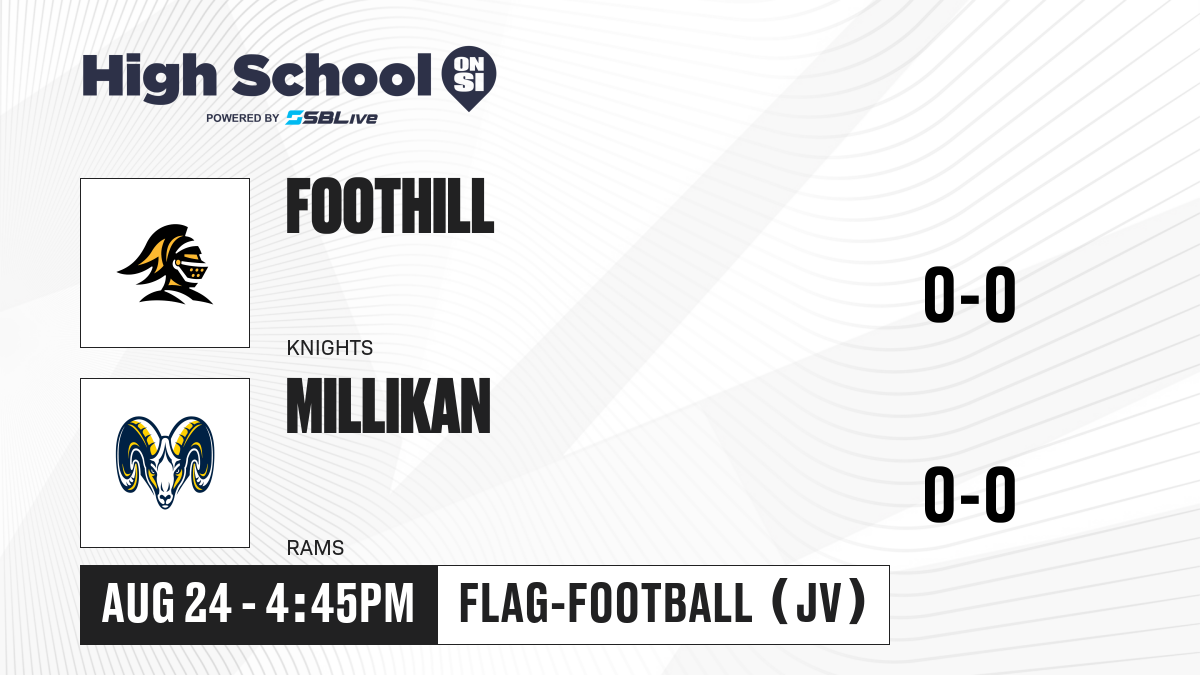 High School ON SI
POWERED BY SBLive

FOOTHILL
KNIGHTS
0-0

MILLIKAN
RAMS
0-0

AUG 24 - 4:45PM
FLAG-FOOTBALL (JV)